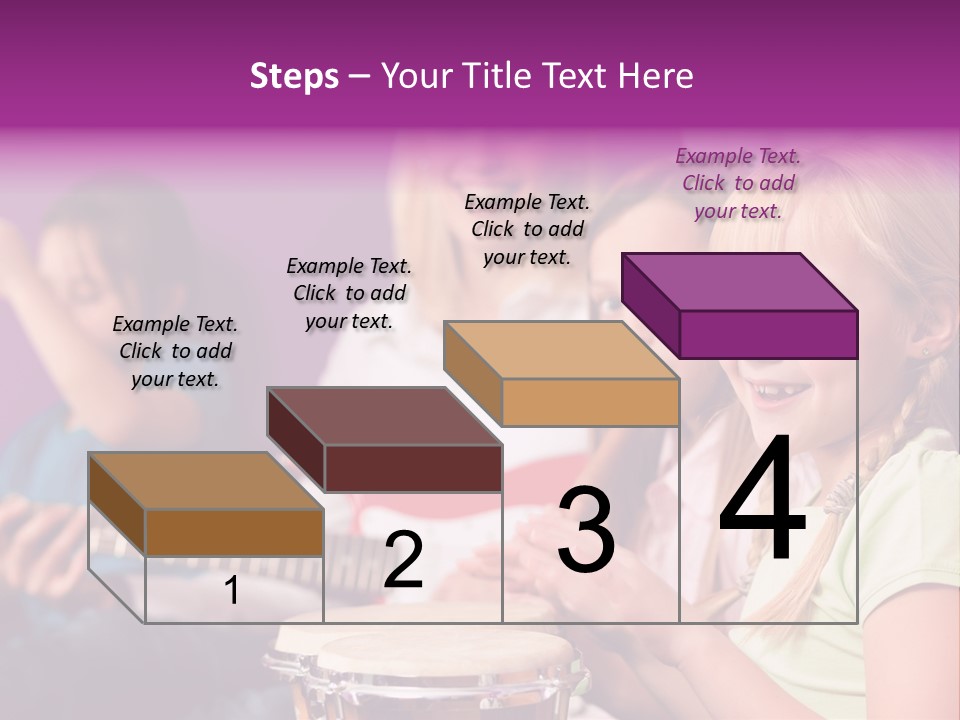 Steps – Your Title Text Here

Example Text. Click to add your text.

Example Text. Click to add your text.

Example Text. Click to add your text.

Example Text. Click to add your text.

1

2

3

4